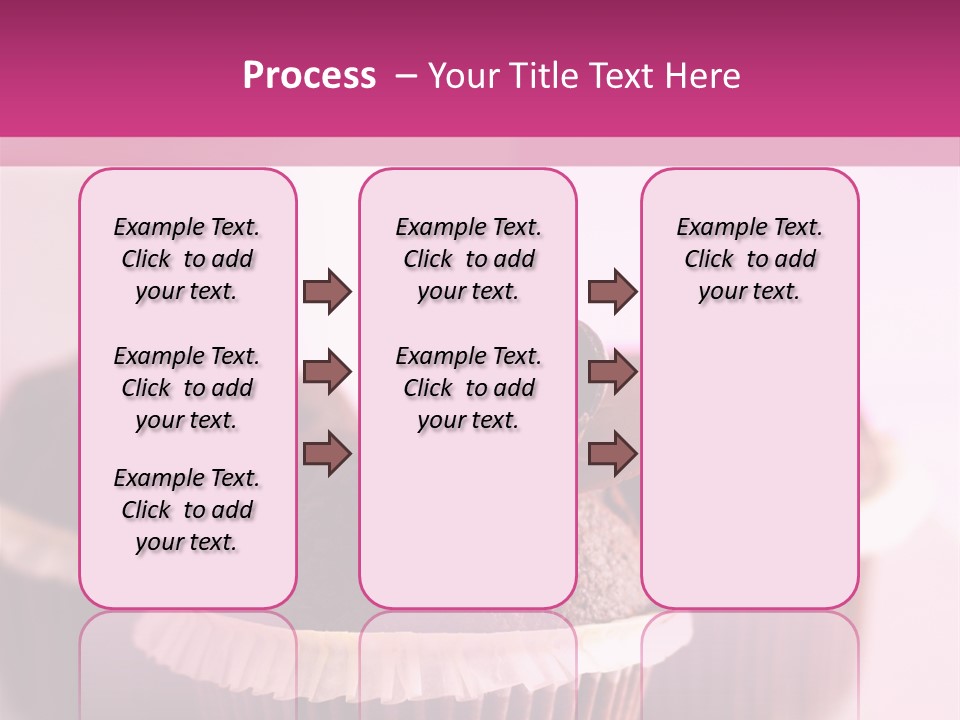 Process – Your Title Text Here

Example Text. Click to add your text.

Example Text. Click to add your text.

Example Text. Click to add your text.

Example Text. Click to add your text.

Example Text. Click to add your text.

Example Text. Click to add your text.